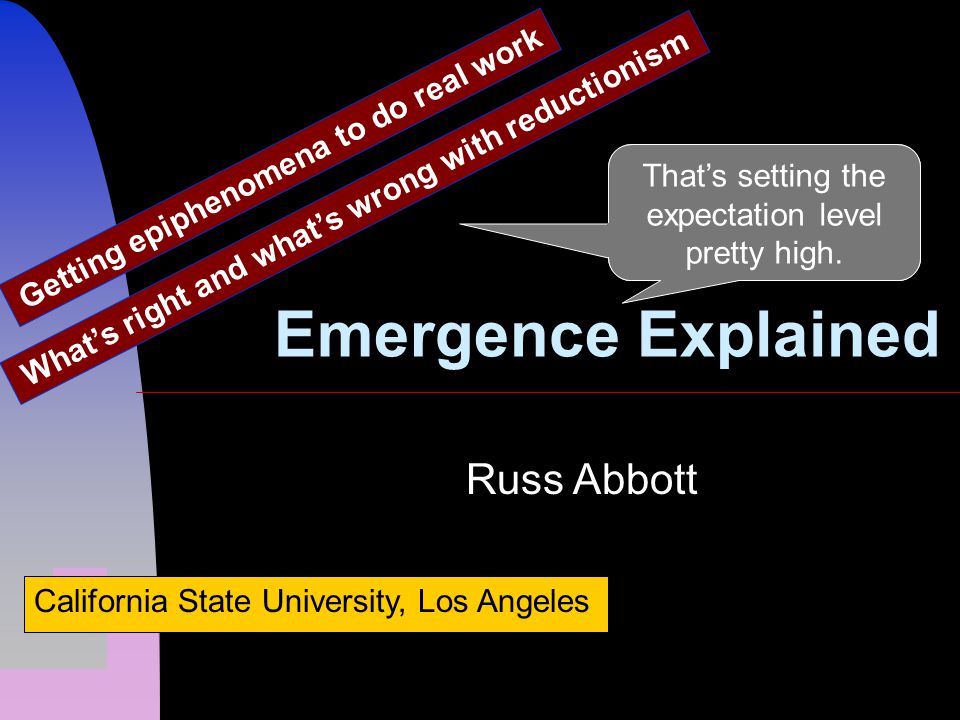 Getting epiphenomena to do real work

What's right and what's wrong with reductionism

That's setting the expectation level pretty high.

Emergence Explained

Russ Abbott

California State University, Los Angeles